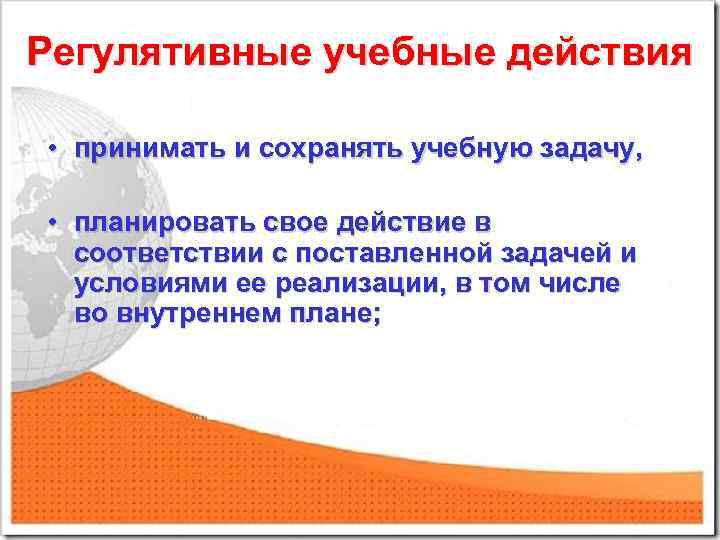 Регулятивные учебные действия

• принимать и сохранять учебную задачу,

• планировать свое действие в соответствии с поставленной задачей и условиями ее реализации, в том числе во внутреннем плане;